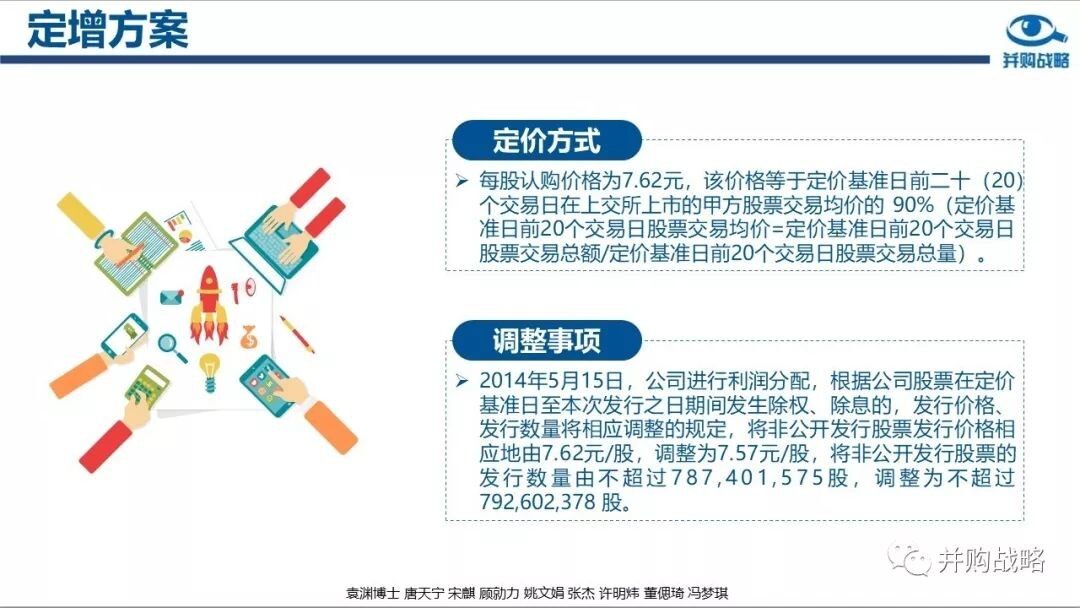 定增方案

并购战略

定价方式

➢ 每股认购价格为7.62元，该价格等于定价基准日前二十（20）个交易日在上交所上市的甲方股票交易均价的 90%（定价基准日前20个交易日股票交易均价=定价基准日前20个交易日股票交易总额/定价基准日前20个交易日股票交易总量）。

调整事项

➢ 2014年5月15日，公司进行利润分配，根据公司股票在定价基准日至本次发行之日期间发生除权、除息的，发行价格、发行数量将相应调整的规定，将非公开发行股票发行价格相应地由7.62元/股，调整为7.57元/股，将非公开发行股票的发行数量由不超过787,401,575股，调整为不超过792,602,378 股。

并购战略

袁渊博士 唐天宁 宋麒 顾勍力 姚文娟 张杰 许明炜 董偲琦 冯梦琪